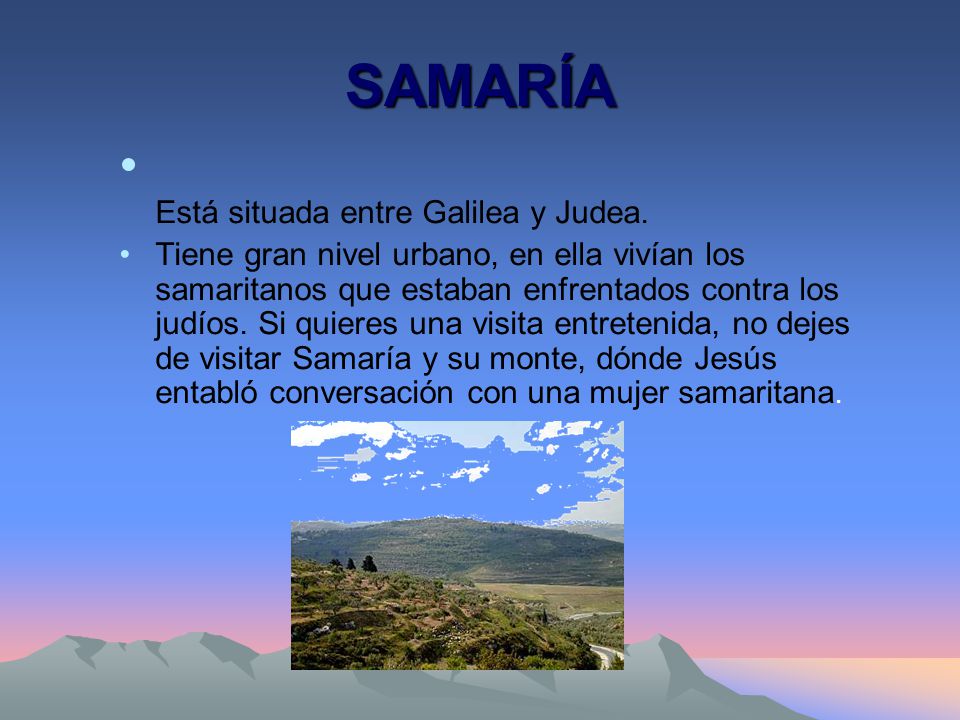 SAMARÍA

•

Está situada entre Galilea y Judea.

• Tiene gran nivel urbano, en ella vivían los samaritanos que estaban enfrentados contra los judíos. Si quieres una visita entretenida, no dejes de visitar Samaría y su monte, dónde Jesús entabló conversación con una mujer samaritana.